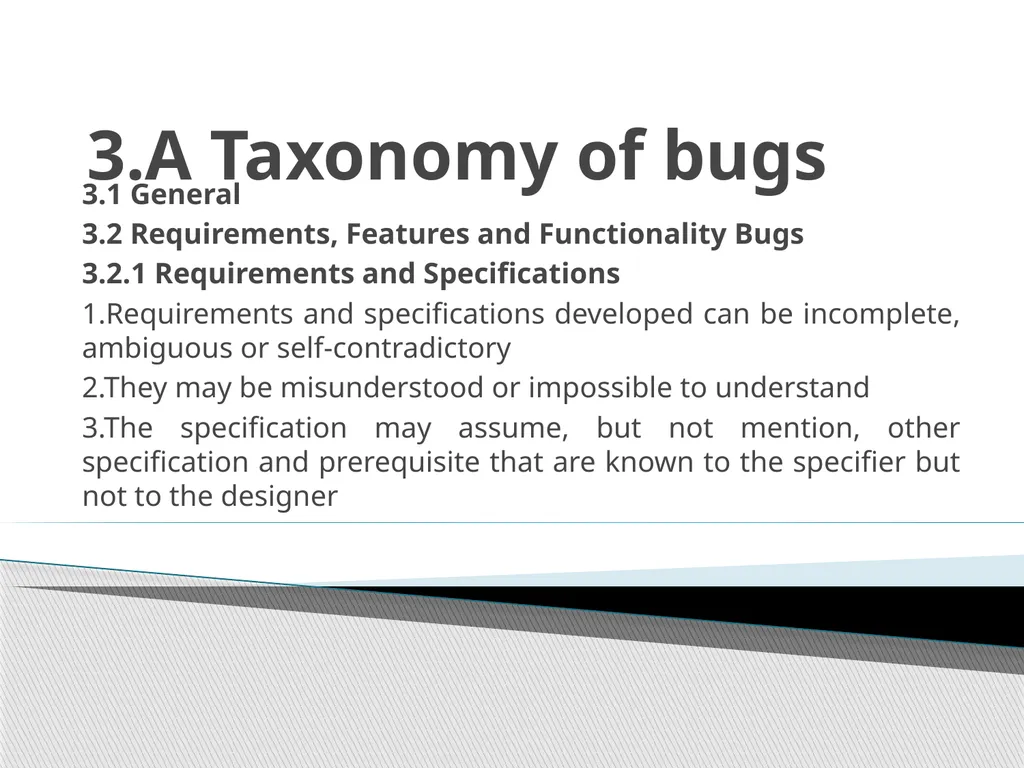 3.A Taxonomy of bugs

3.1 General

3.2 Requirements, Features and Functionality Bugs

3.2.1 Requirements and Specifications

1.Requirements and specifications developed can be incomplete, ambiguous or self-contradictory

2.They may be misunderstood or impossible to understand

3.The specification may assume, but not mention, other specification and prerequisite that are known to the specifier but not to the designer